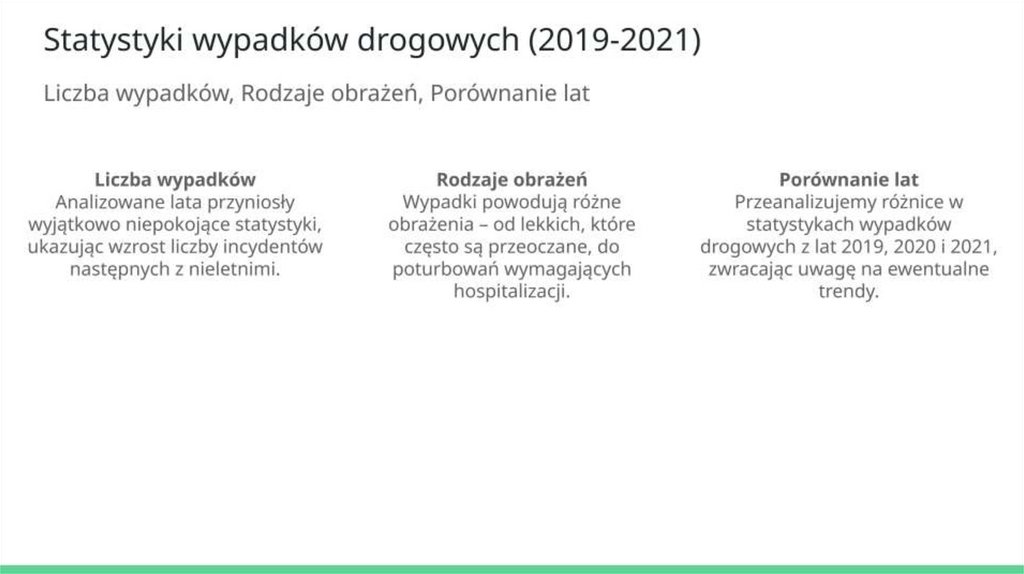 Statystyki wypadków drogowych (2019-2021)

Liczba wypadków, Rodzaje obrażeń, Porównanie lat

Liczba wypadków
Analizowane lata przyniosły wyjątkowo niepokojące statystyki, ukazując wzrost liczby incydentów następnych z nieletnimi.

Rodzaje obrażeń
Wypadki powodują różne obrażenia – od lekkich, które często są przeoczane, do poturbowań wymagających hospitalizacji.

Porównanie lat
Przeanalizujemy różnice w statystykach wypadków drogowych z lat 2019, 2020 i 2021, zwracając uwagę na ewentualne trendy.